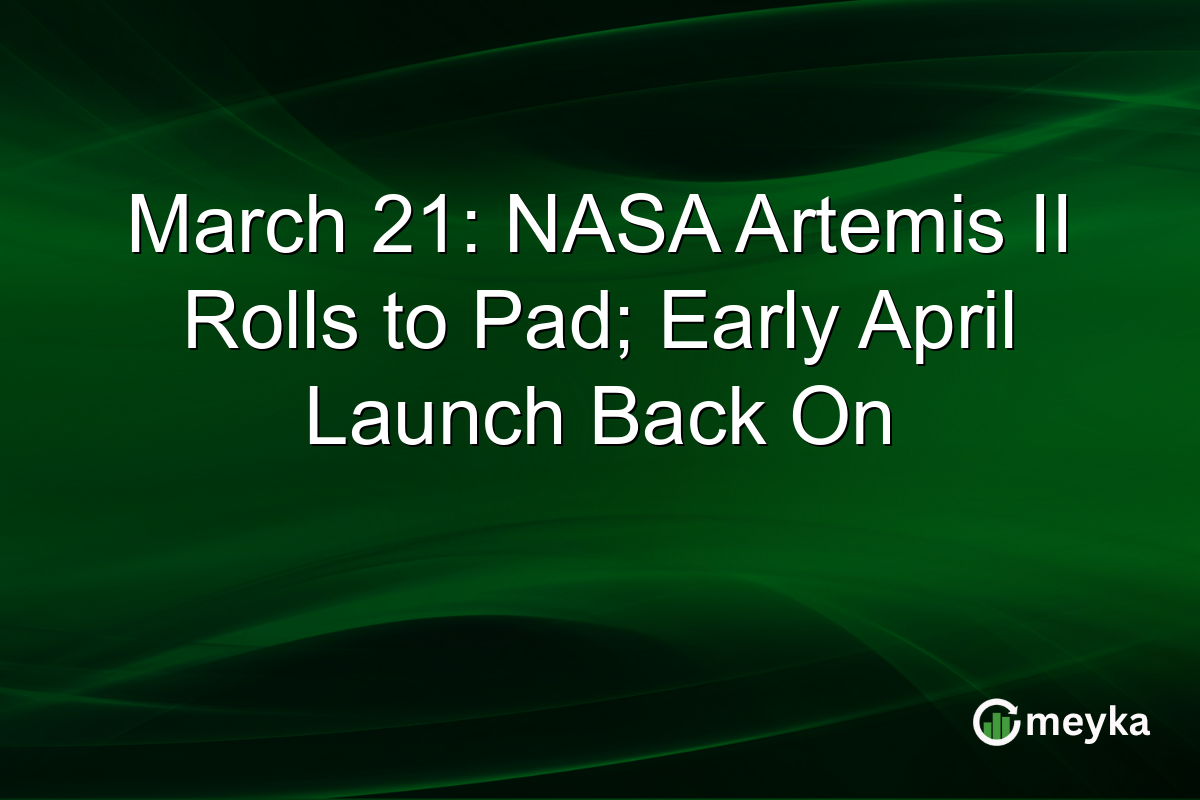 March 21: NASA Artemis II Rolls to Pad; Early April Launch Back On

meyka